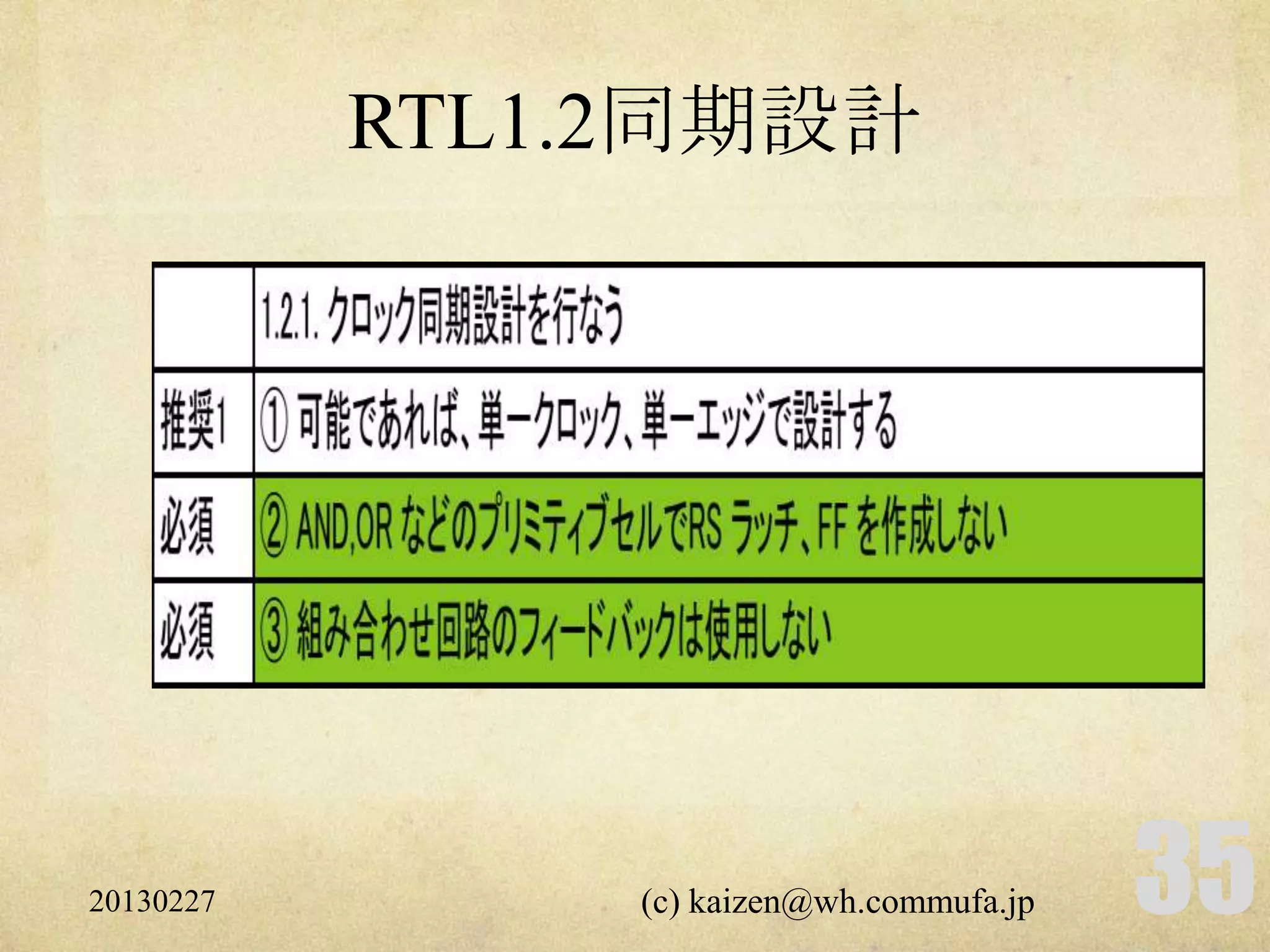 RTL1.2同期設計

| | 1.2.1. クロック同期設計を行なう |
|---|---|
| 推奨1 | ① 可能であれば、単一クロック、単一エッジで設計する |
| 必須 | ② AND,OR などのプリミティブセルでRS ラッチ、FF を作成しない |
| 必須 | ③ 組み合わせ回路のフィードバックは使用しない |

20130227

(c) kaizen@wh.commufa.jp

35